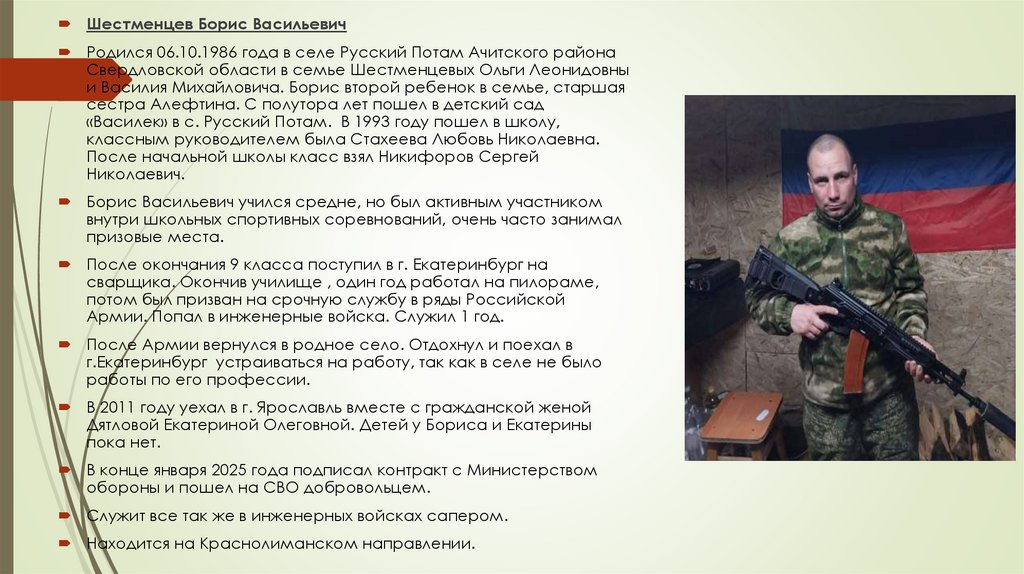 Шестменцев Борис Васильевич

Родился 06.10.1986 года в селе Русский Потам Ачитского района Свердловской области в семье Шестменцевых Ольги Леонидовны и Василия Михайловича. Борис второй ребенок в семье, старшая сестра Алефтина. С полутора лет пошел в детский сад «Василек» в с. Русский Потам. В 1993 году пошел в школу, классным руководителем была Стахеева Любовь Николаевна. После начальной школы класс взял Никифоров Сергей Николаевич.

Борис Васильевич учился средне, но был активным участником внутри школьных спортивных соревнований, очень часто занимал призовые места.

После окончания 9 класса поступил в г. Екатеринбург на сварщика. Окончив училище , один год работал на пилораме, потом был призван на срочную службу в ряды Российской Армии. Попал в инженерные войска. Служил 1 год.

После Армии вернулся в родное село. Отдохнул и поехал в г.Екатеринбург устраиваться на работу, так как в селе не было работы по его профессии.

В 2011 году уехал в г. Ярославль вместе с гражданской женой Дятловой Екатериной Олеговной. Детей у Бориса и Екатерины пока нет.

В конце января 2025 года подписал контракт с Министерством обороны и пошел на СВО добровольцем.

Служит все так же в инженерных войсках сапером.

Находится на Краснолиманском направлении.